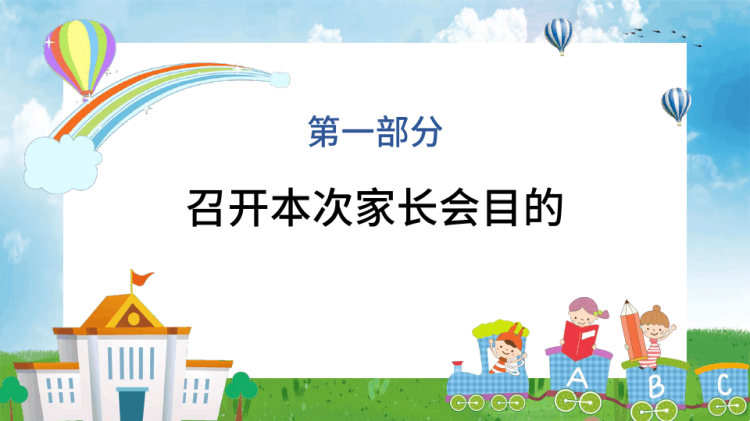 第一部分

召开本次家长会目的

A B C